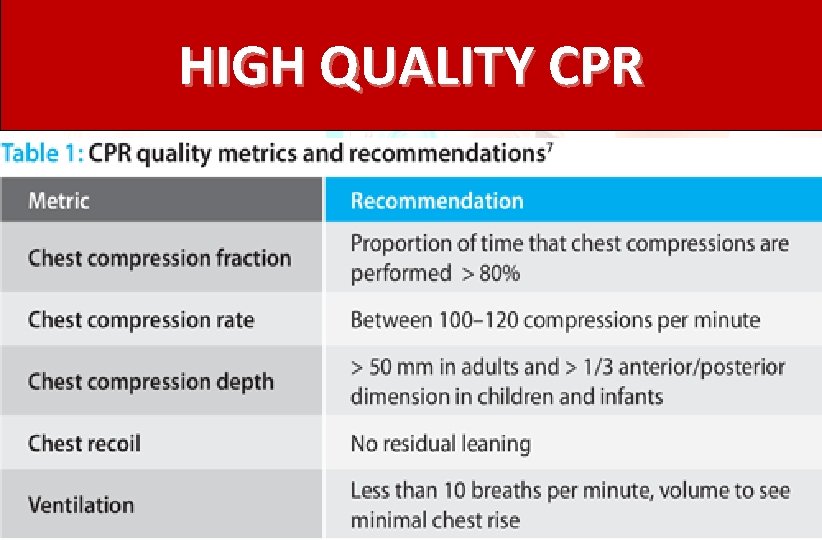 HIGH QUALITY CPR

Table 1: CPR quality metrics and recommendations$^7$

| Metric | Recommendation |
|---|---|
| Chest compression fraction | Proportion of time that chest compressions are performed > 80% |
| Chest compression rate | Between 100–120 compressions per minute |
| Chest compression depth | > 50 mm in adults and > 1/3 anterior/posterior dimension in children and infants |
| Chest recoil | No residual leaning |
| Ventilation | Less than 10 breaths per minute, volume to see minimal chest rise |